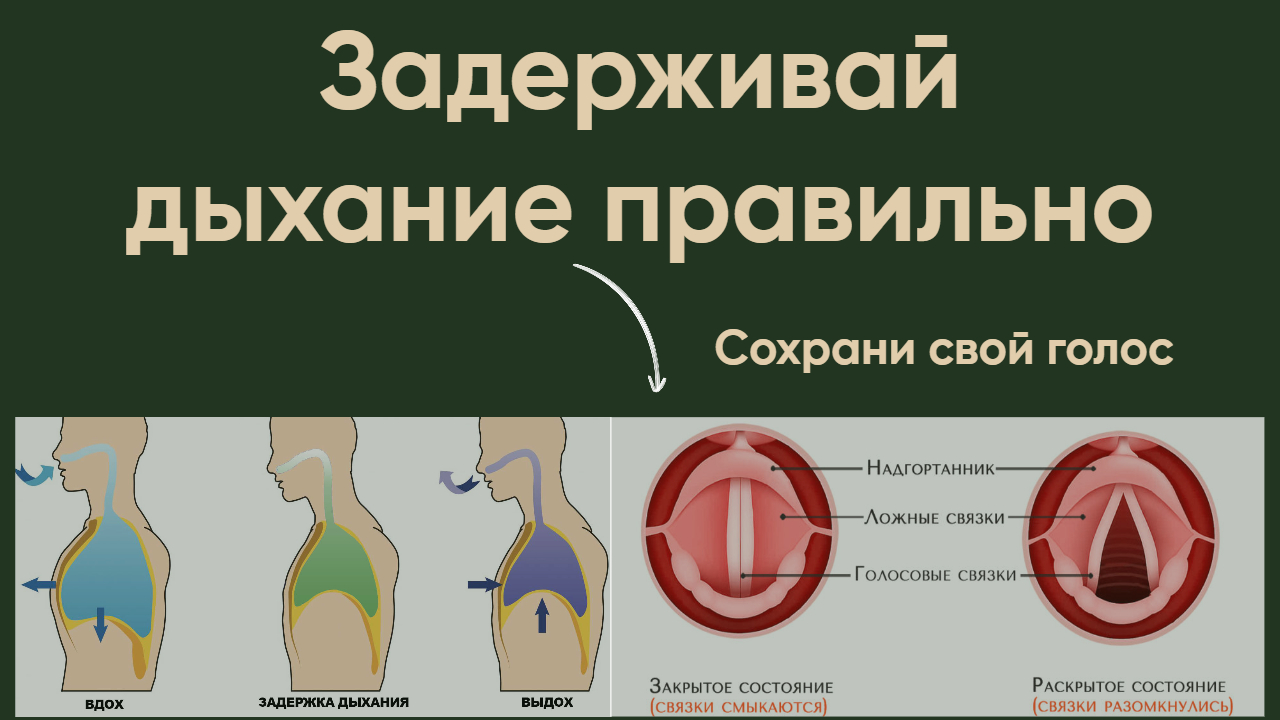 Задерживай дыхание правильно

Сохрани свой голос

ВДОХ

ЗАДЕРЖКА ДЫХАНИЯ

ВЫДОХ

Надгортанник

Ложные связки

Голосовые связки

Закрытое состояние
(связки смыкаются)

Раскрытое состояние
(связки разомкнулись)